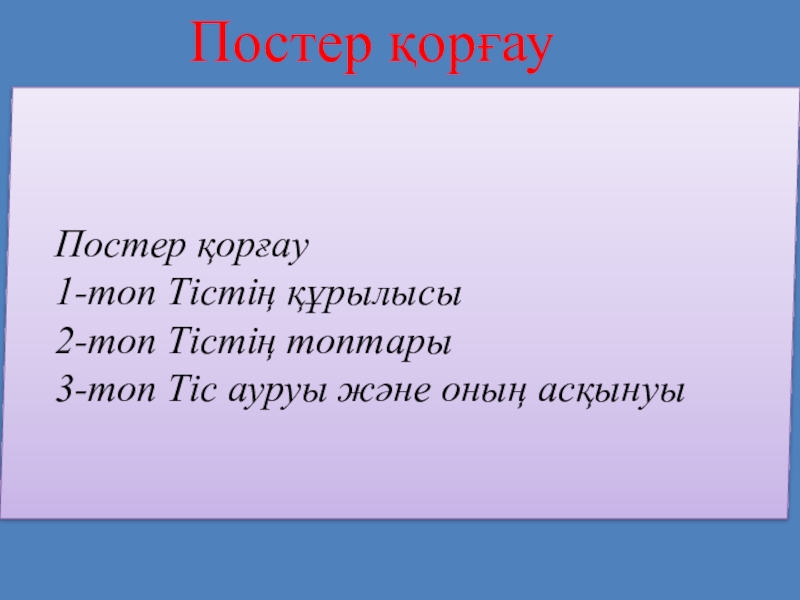 Постер қорғау

Постер қорғау
1-топ Тістің құрылысы
2-топ Тістің топтары
3-топ Тіс ауруы және оның асқынуы